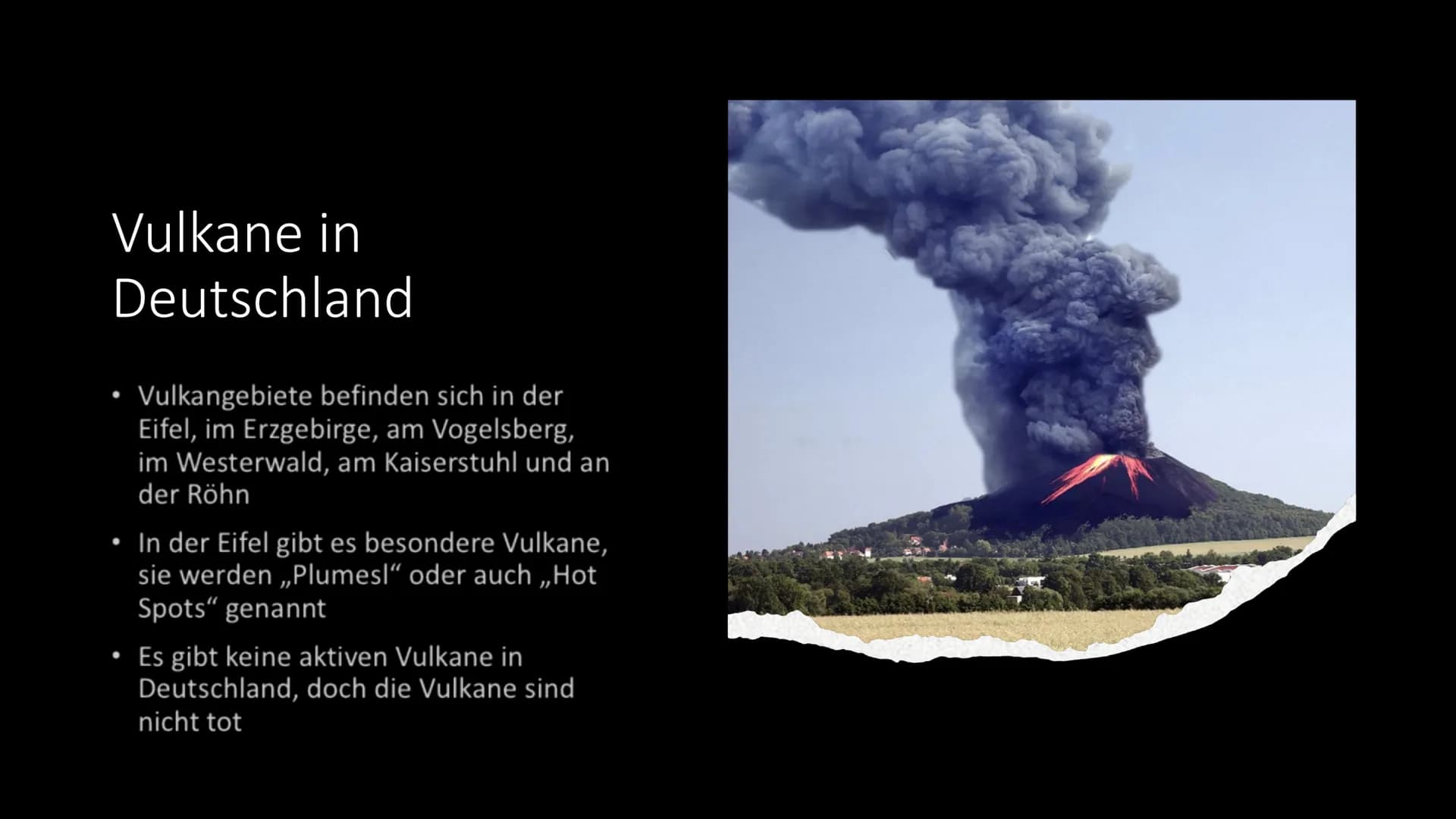 Vulkane in Deutschland

• Vulkangebiete befinden sich in der Eifel, im Erzgebirge, am Vogelsberg, im Westerwald, am Kaiserstuhl und an der Röhn

• In der Eifel gibt es besondere Vulkane, sie werden „Plumesl“ oder auch „Hot Spots“ genannt

• Es gibt keine aktiven Vulkane in Deutschland, doch die Vulkane sind nicht tot